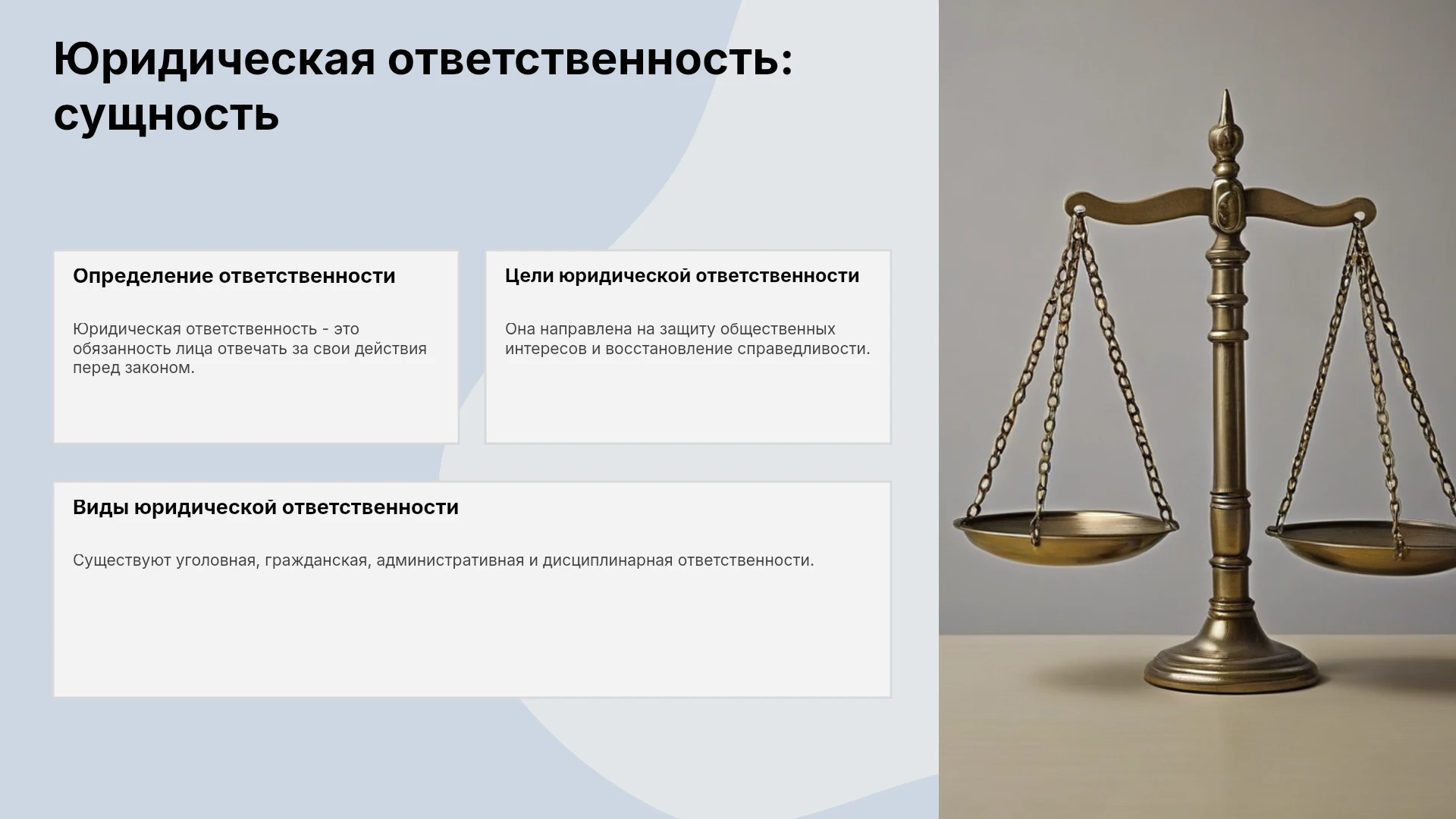 Юридическая ответственность: сущность

Определение ответственности

Юридическая ответственность - это обязанность лица отвечать за свои действия перед законом.

Цели юридической ответственности

Она направлена на защиту общественных интересов и восстановление справедливости.

Виды юридической ответственности

Существуют уголовная, гражданская, административная и дисциплинарная ответственности.